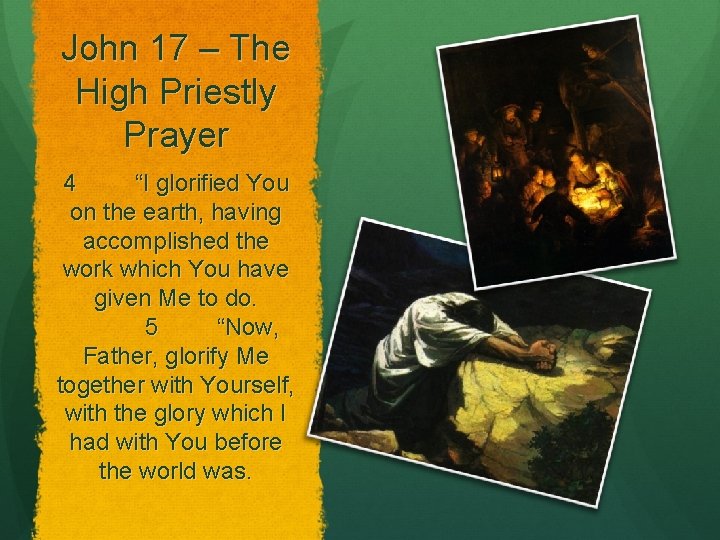 John 17 – The High Priestly Prayer

4 "I glorified You on the earth, having accomplished the work which You have given Me to do. 5 "Now, Father, glorify Me together with Yourself, with the glory which I had with You before the world was.